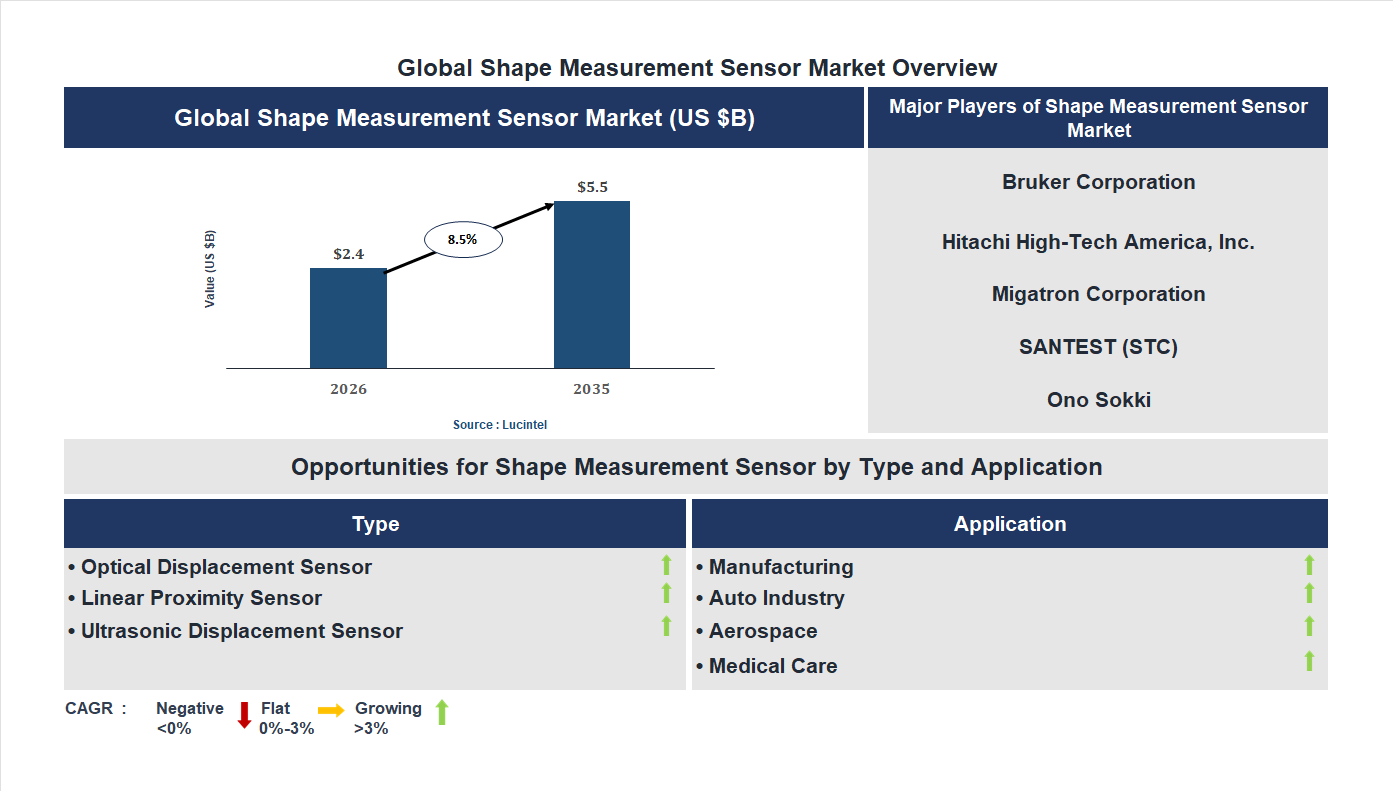 Global Shape Measurement Sensor Market Overview

Global Shape Measurement Sensor Market (US $B)

Value (US $B)

$2.4

8.5%

$5.5

2026

2035

Source : Lucintel

Major Players of Shape Measurement Sensor Market

Bruker Corporation

Hitachi High-Tech America, Inc.

Migatron Corporation

SANTEST (STC)

Ono Sokki

Opportunities for Shape Measurement Sensor by Type and Application

Type

• Optical Displacement Sensor
• Linear Proximity Sensor
• Ultrasonic Displacement Sensor

Application

• Manufacturing
• Auto Industry
• Aerospace
• Medical Care

CAGR : Negative <0% Flat 0%-3% Growing >3%